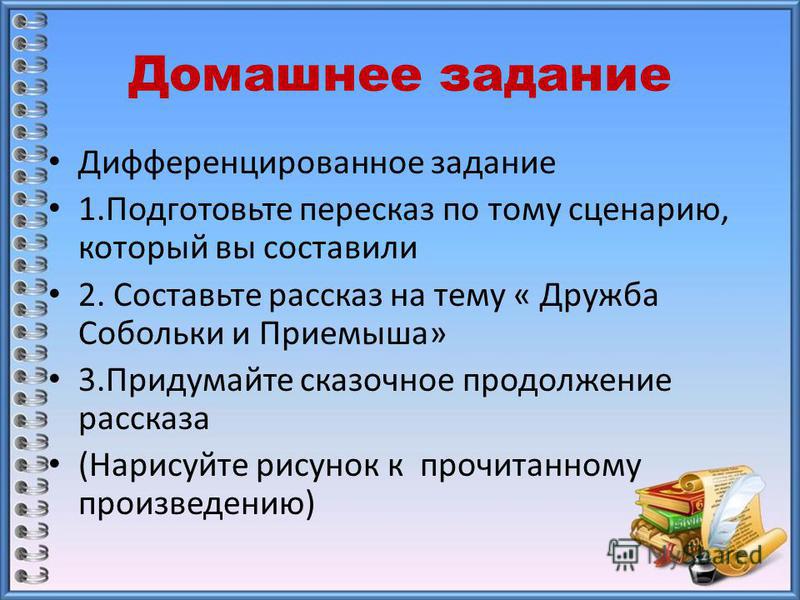 Домашнее задание

• Дифференцированное задание
• 1.Подготовьте пересказ по тому сценарию, который вы составили
• 2. Составьте рассказ на тему « Дружба Собольки и Приемыша»
• 3.Придумайте сказочное продолжение рассказа
• (Нарисуйте рисунок к прочитанному произведению)

MyShared